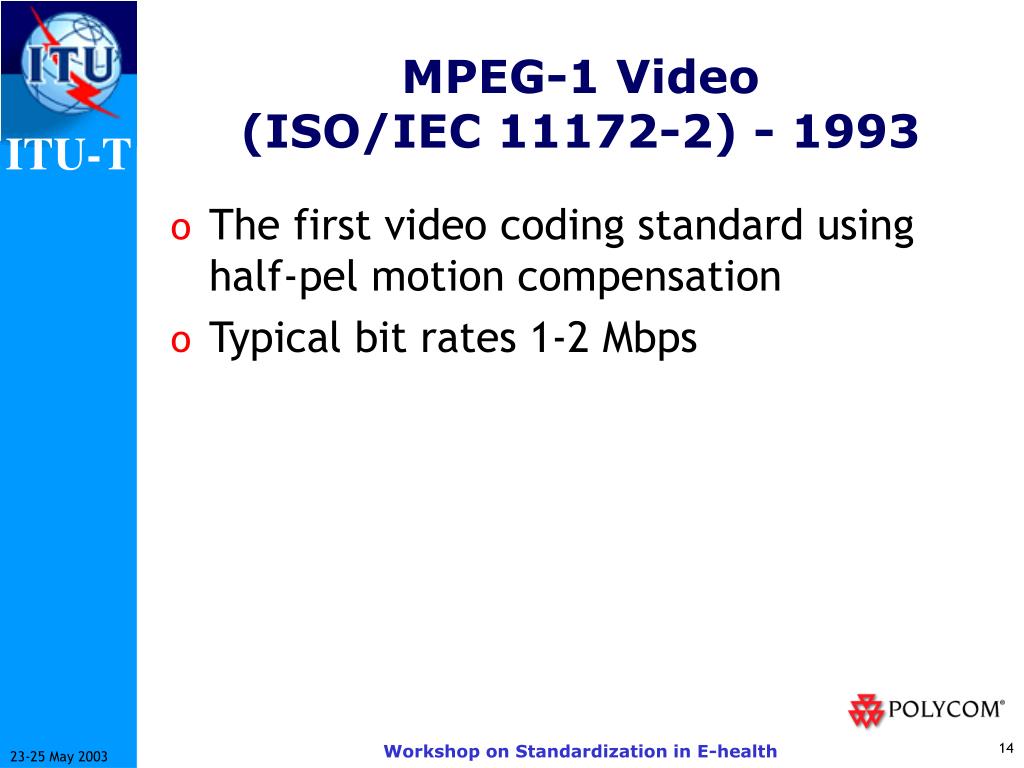 ITU

ITU-T

MPEG-1 Video
(ISO/IEC 11172-2) - 1993

o The first video coding standard using half-pel motion compensation
o Typical bit rates 1-2 Mbps

POLYCOM®

23-25 May 2003

Workshop on Standardization in E-health

14